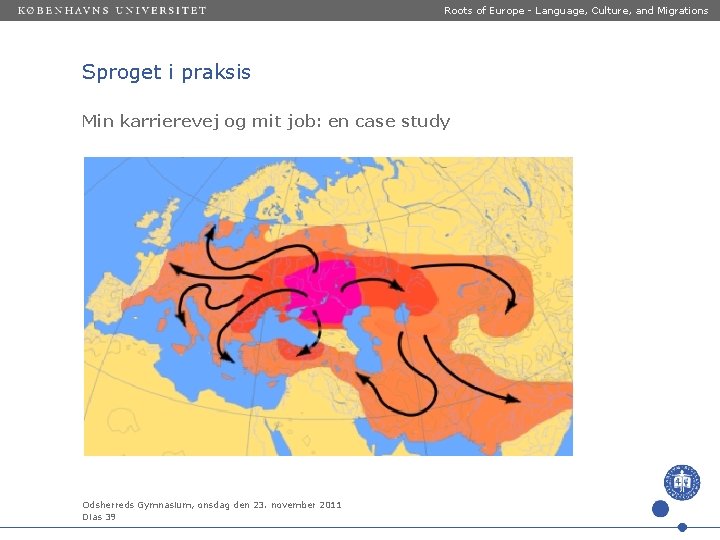 KØBENHAVNS UNIVERSITET

Roots of Europe - Language, Culture, and Migrations

Sproget i praksis

Min karrierevej og mit job: en case study

Odsherreds Gymnasium, onsdag den 23. november 2011
Dias 39